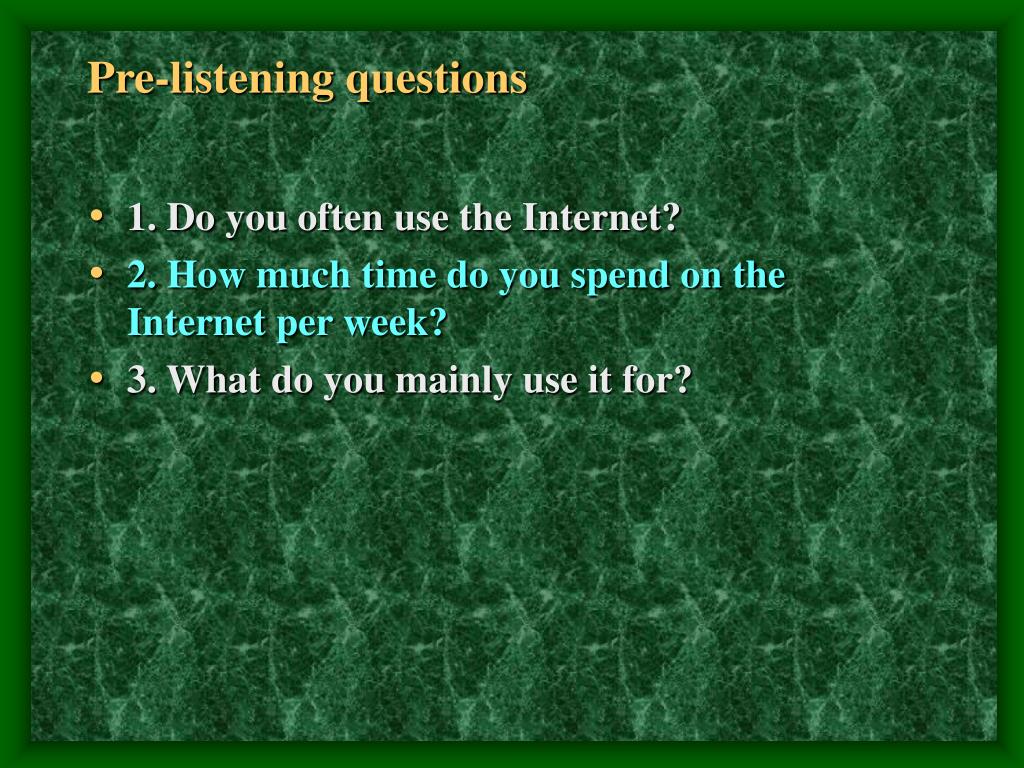 Pre-listening questions

• 1. Do you often use the Internet?
• 2. How much time do you spend on the Internet per week?
• 3. What do you mainly use it for?